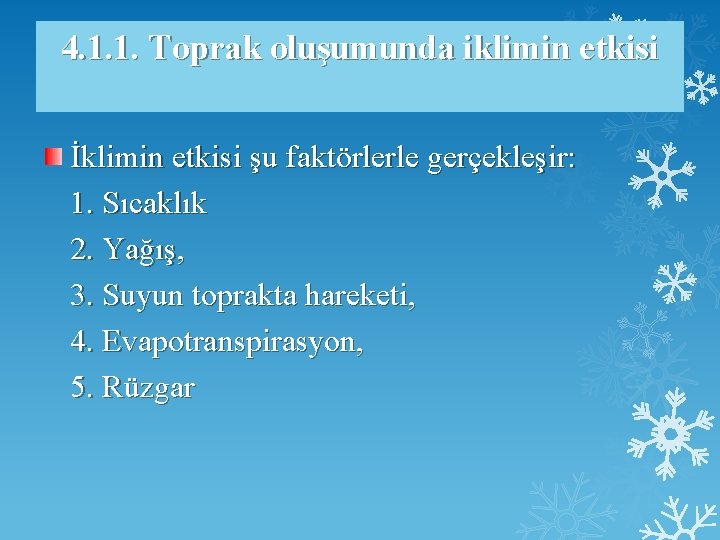 4.1.1. Toprak oluşumunda iklimin etkisi

İklimin etkisi şu faktörlerle gerçekleşir:
1. Sıcaklık
2. Yağış,
3. Suyun toprakta hareketi,
4. Evapotranspirasyon,
5. Rüzgar